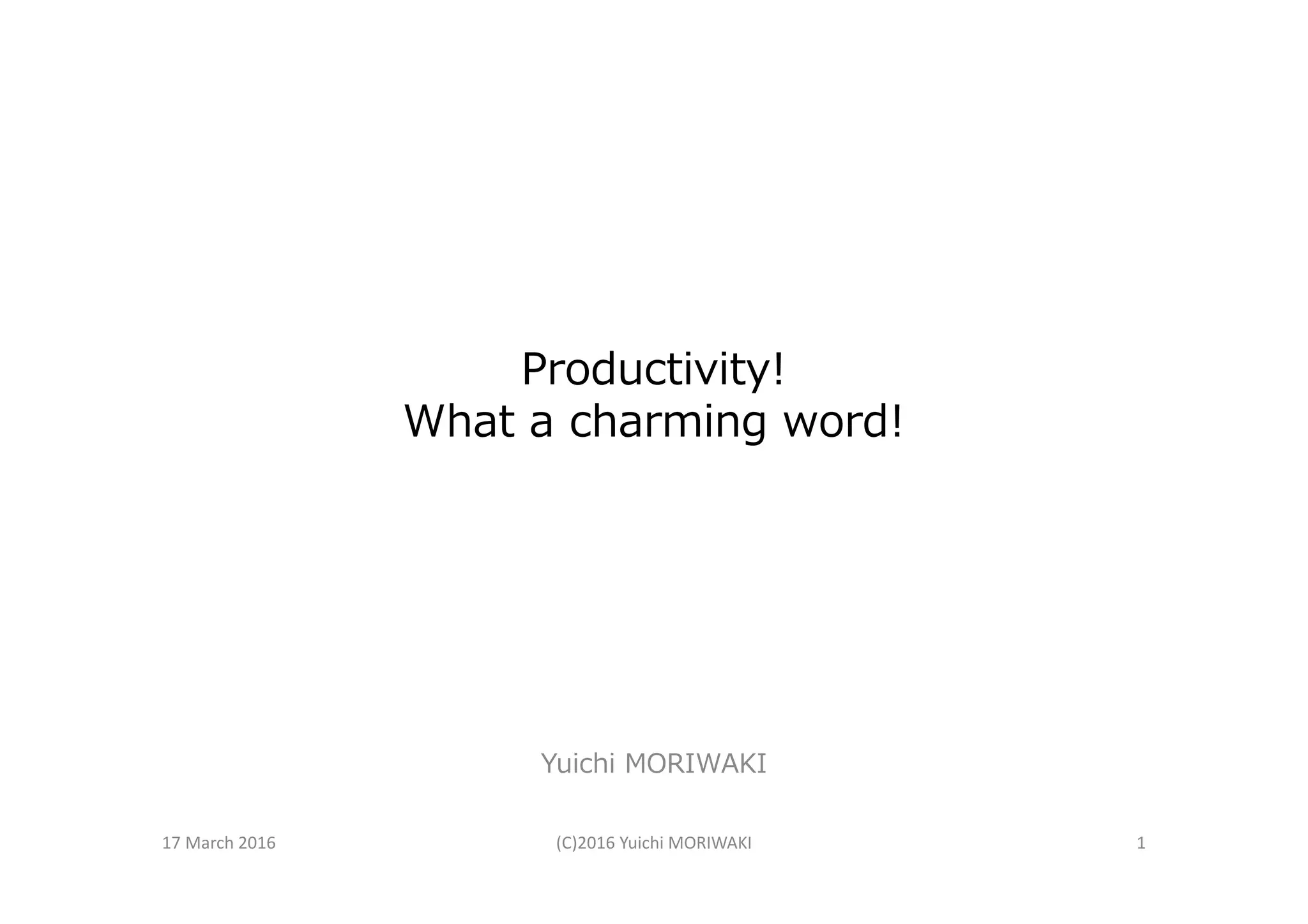 Productivity!
What a charming word!

Yuichi MORIWAKI

17 March 2016

(C)2016 Yuichi MORIWAKI

1